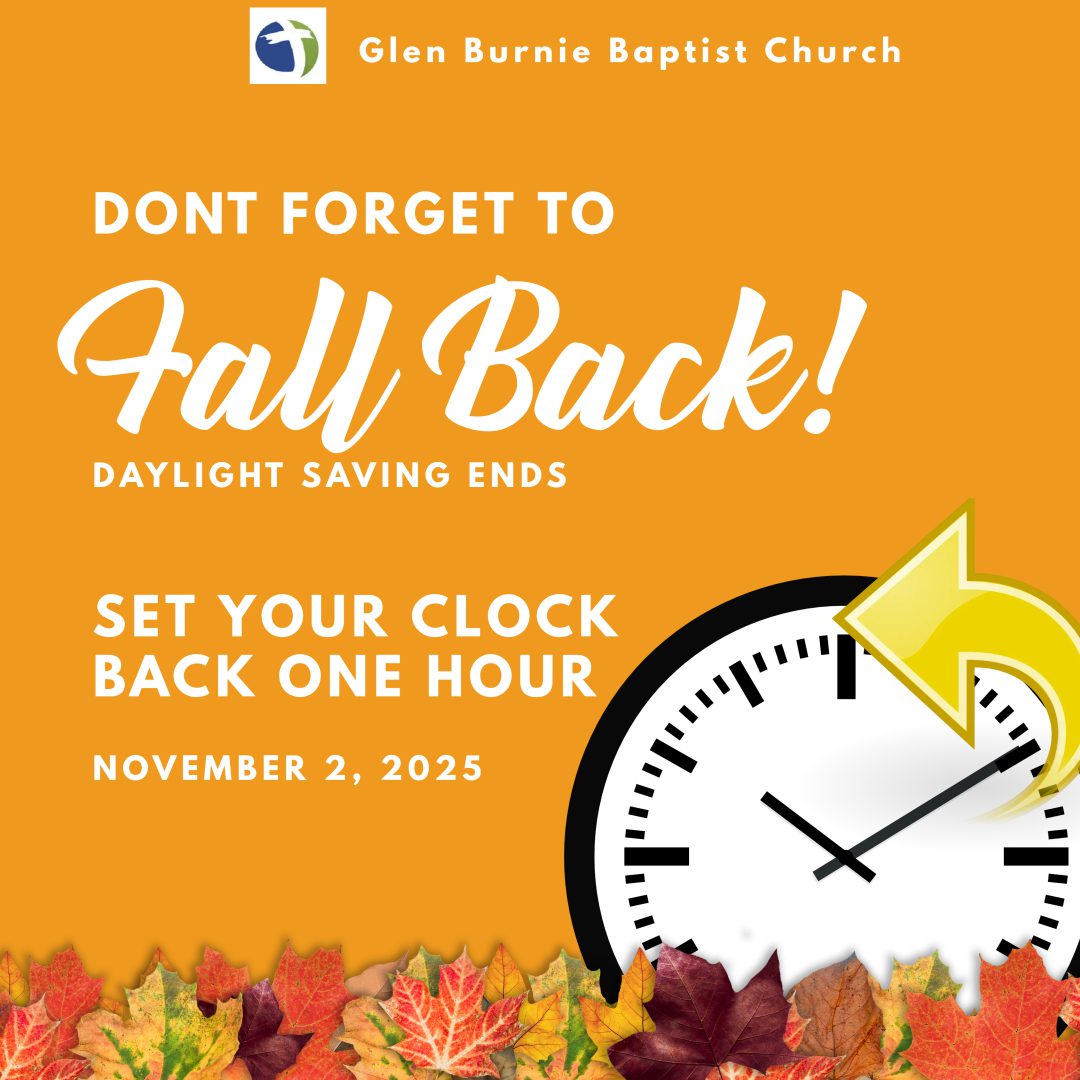 Glen Burnie Baptist Church

DONT FORGET TO

Fall Back!

DAYLIGHT SAVING ENDS

SET YOUR CLOCK BACK ONE HOUR

NOVEMBER 2, 2025